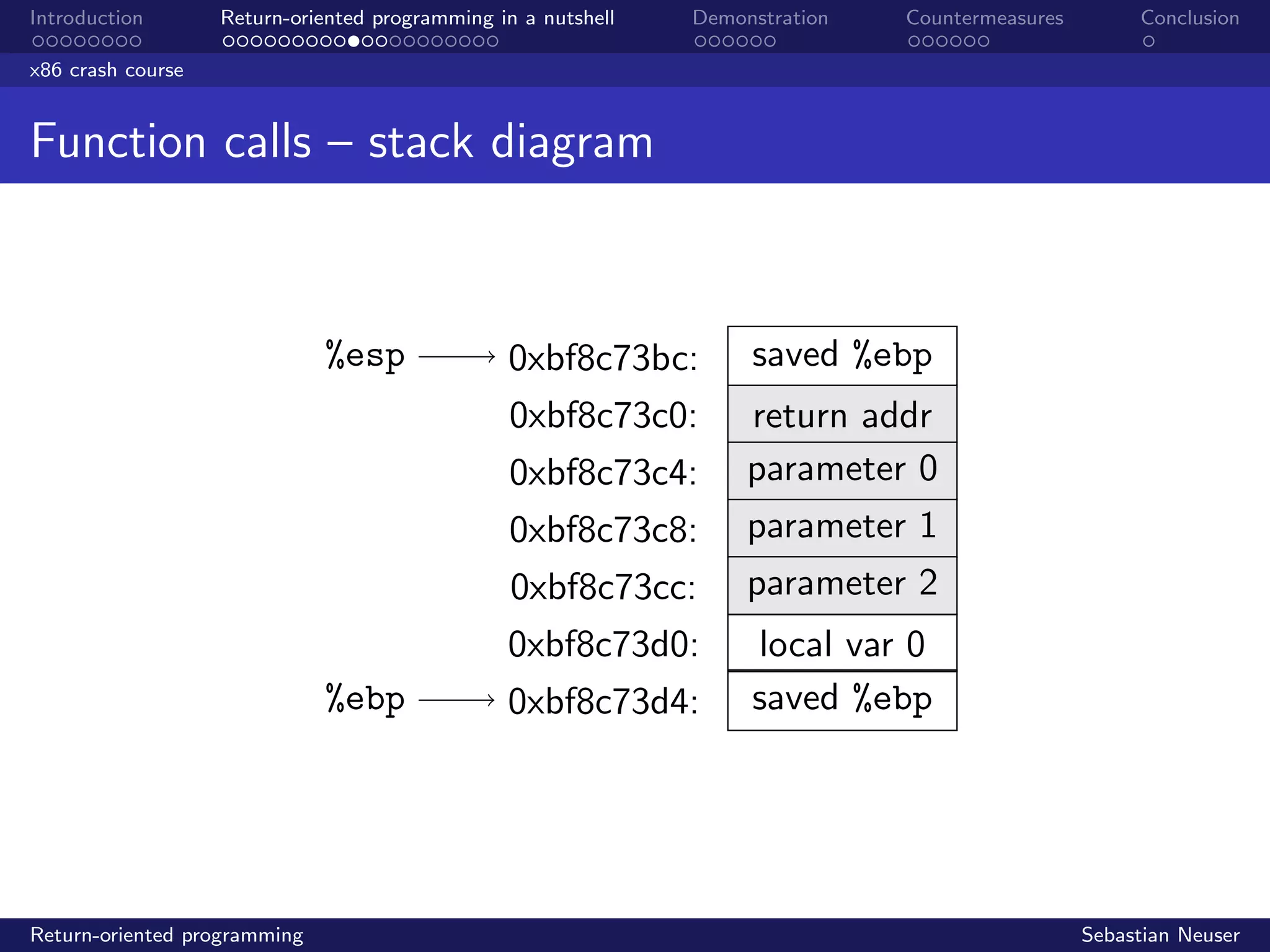 Introduction
Return-oriented programming in a nutshell
Demonstration
Countermeasures
Conclusion

x86 crash course

Function calls – stack diagram

%esp → 0xbf8c73bc: saved %ebp
0xbf8c73c0: return addr
0xbf8c73c4: parameter 0
0xbf8c73c8: parameter 1
0xbf8c73cc: parameter 2
0xbf8c73d0: local var 0
%ebp → 0xbf8c73d4: saved %ebp

Return-oriented programming
Sebastian Neuser